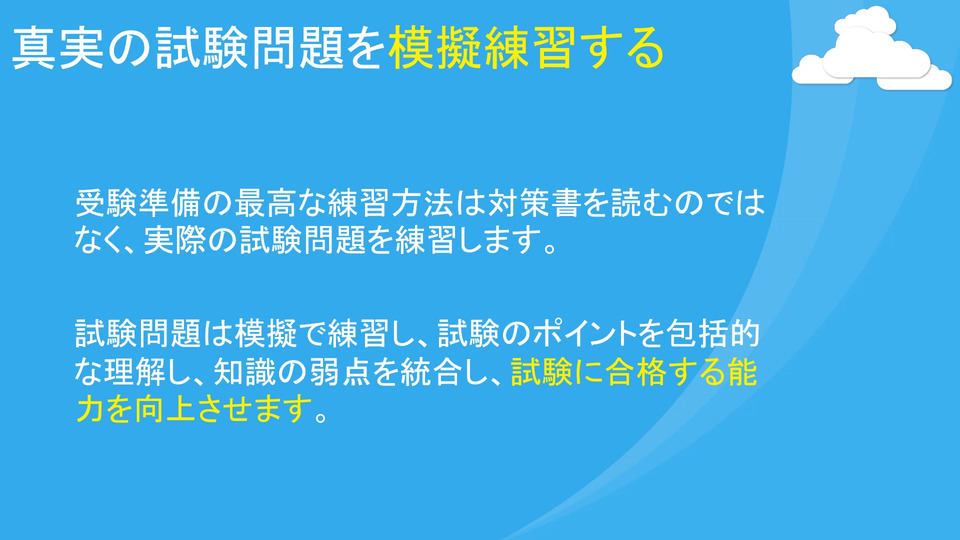 真実の試験問題を模擬練習する

受験準備の最高な練習方法は対策書を読むのではなく、実際の試験問題を練習します。

試験問題は模擬で練習し、試験のポイントを包括的な理解し、知識の弱点を統合し、試験に合格する能力を向上させます。